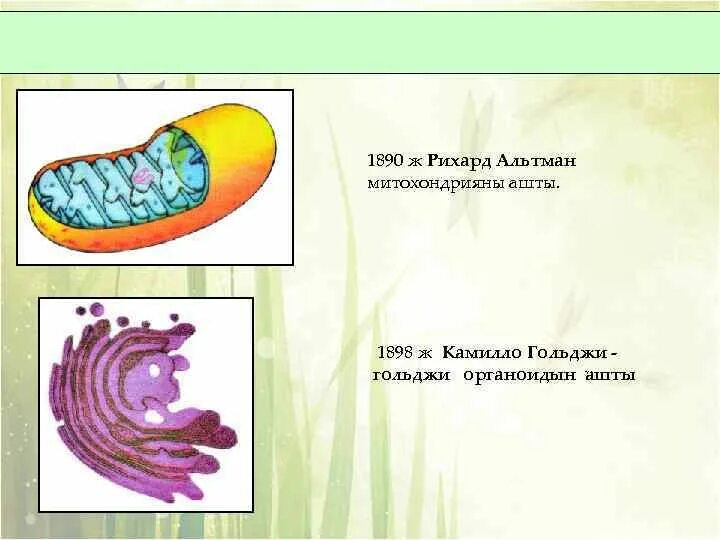 1890 ж Рихард Альтман митохондрияны ашты.

1898 ж Камилло Гольджи - гольджи органоидын ашты